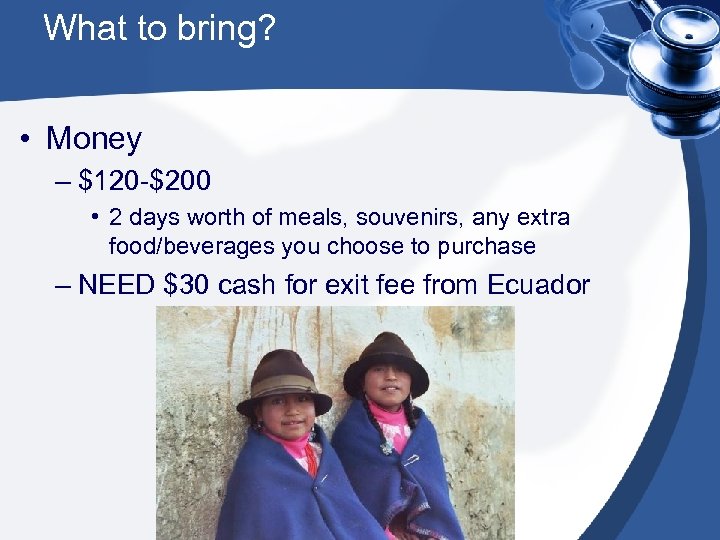 What to bring?

• Money

– \$120-\$200

• 2 days worth of meals, souvenirs, any extra food/beverages you choose to purchase

– NEED \$30 cash for exit fee from Ecuador